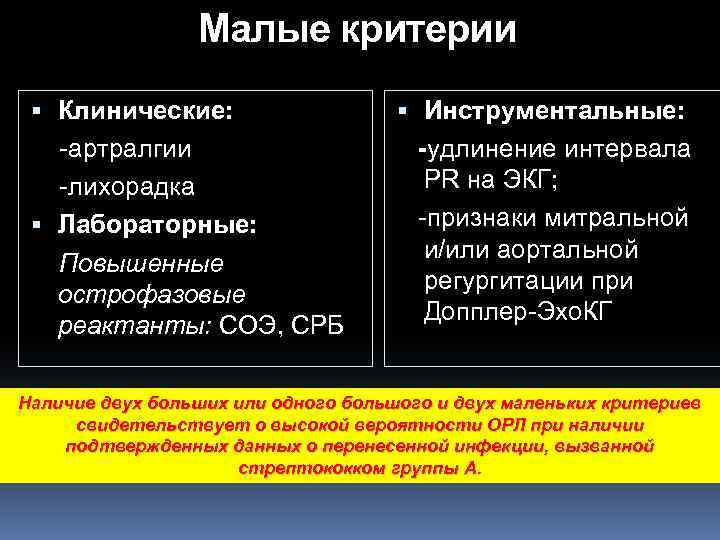 Малые критерии

▪ Клинические:
-артралгии
-лихорадка
▪ Лабораторные:
Повышенные острофазовые реактанты: СОЭ, СРБ

▪ Инструментальные:
-удлинение интервала PR на ЭКГ;
-признаки митральной и/или аортальной регургитации при Допплер-ЭхоКГ

Наличие двух больших или одного большого и двух маленьких критериев свидетельствует о высокой вероятности ОРЛ при наличии подтвержденных данных о перенесенной инфекции, вызванной стрептококком группы А.